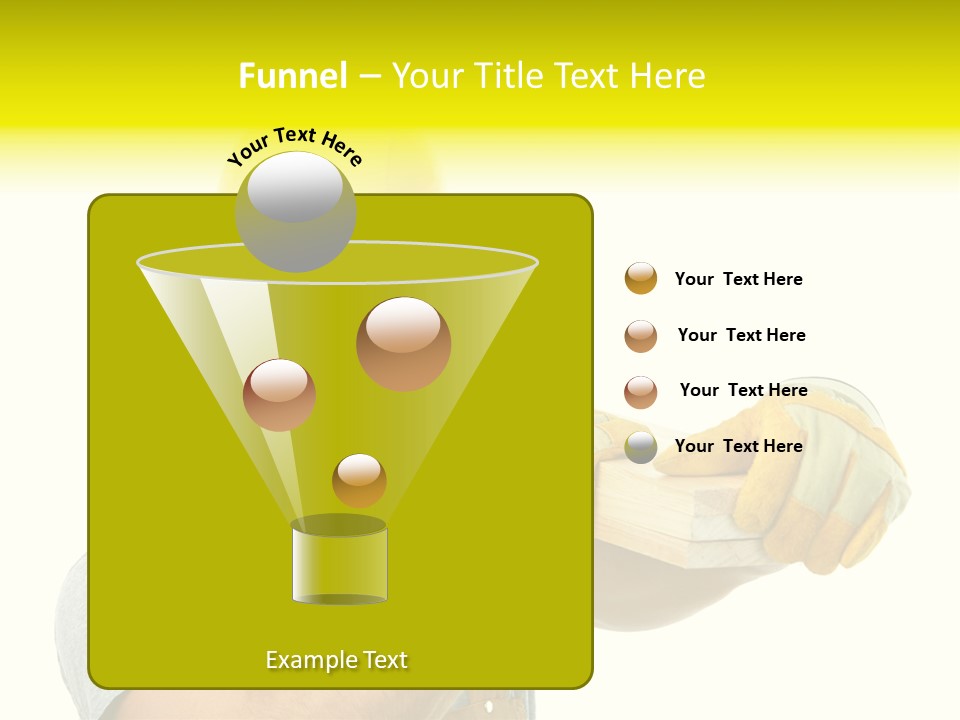 Funnel – Your Title Text Here

Your Text Here

Your Text Here

Your Text Here

Your Text Here

Your Text Here

Example Text